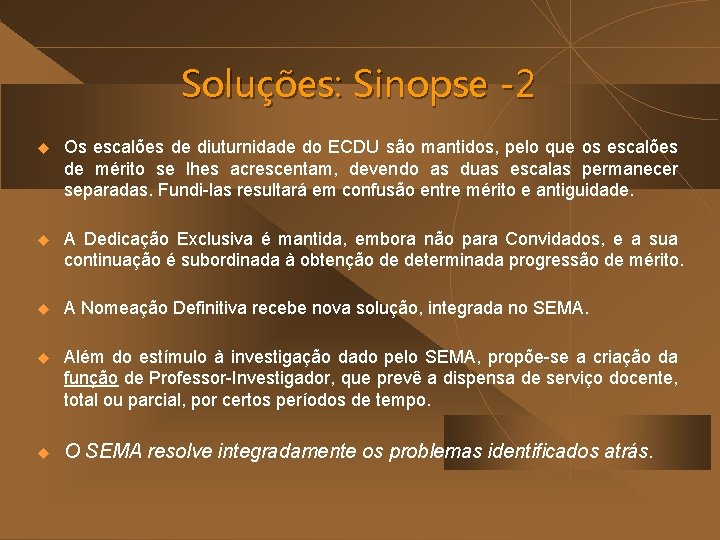 Soluções: Sinopse -2

Os escalões de diuturnidade do ECDU são mantidos, pelo que os escalões de mérito se lhes acrescentam, devendo as duas escalas permanecer separadas. Fundi-las resultará em confusão entre mérito e antiguidade.

A Dedicação Exclusiva é mantida, embora não para Convidados, e a sua continuação é subordinada à obtenção de determinada progressão de mérito.

A Nomeação Definitiva recebe nova solução, integrada no SEMA.

Além do estímulo à investigação dado pelo SEMA, propõe-se a criação da função de Professor-Investigador, que prevê a dispensa de serviço docente, total ou parcial, por certos períodos de tempo.

O SEMA resolve integradamente os problemas identificados atrás.